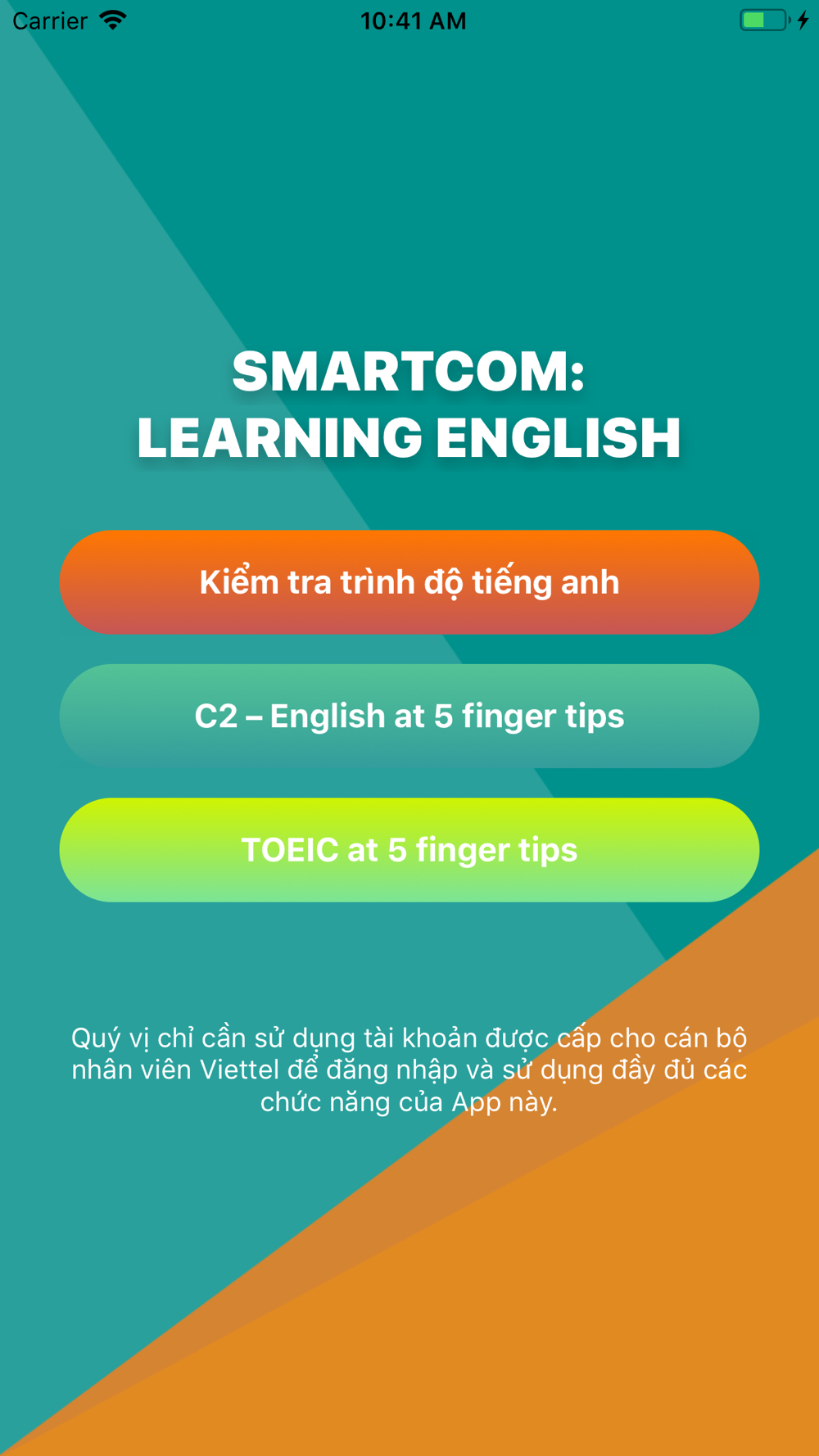 Carrier 10:41 AM

SMARTCOM:
LEARNING ENGLISH

Kiểm tra trình độ tiếng anh

C2 – English at 5 finger tips

TOEIC at 5 finger tips

Quý vị chỉ cần sử dụng tài khoản được cấp cho cán bộ nhân viên Viettel để đăng nhập và sử dụng đầy đủ các chức năng của App này.